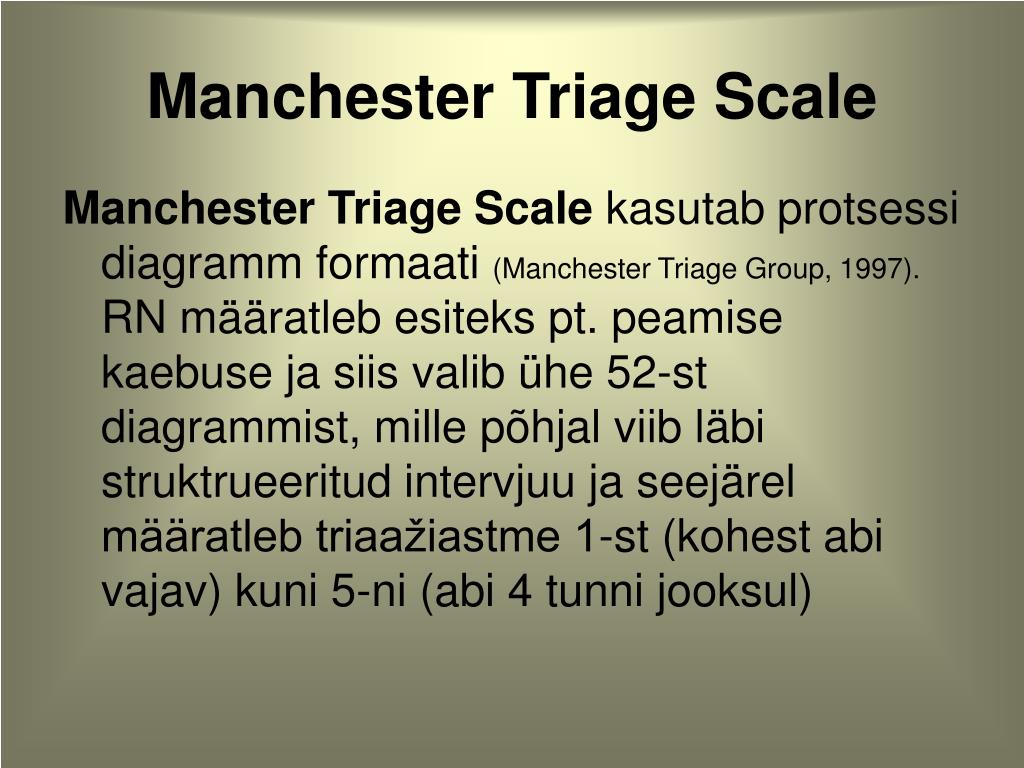 Manchester Triage Scale

Manchester Triage Scale kasutab protsessi diagramm formaati (Manchester Triage Group, 1997). RN määratleb esiteks pt. peamise kaebuse ja siis valib ühe 52-st diagrammist, mille põhjal viib läbi struktrueeritud intervjuu ja seejärel määratleb triaažiastme 1-st (kohest abi vajav) kuni 5-ni (abi 4 tunni jooksul)